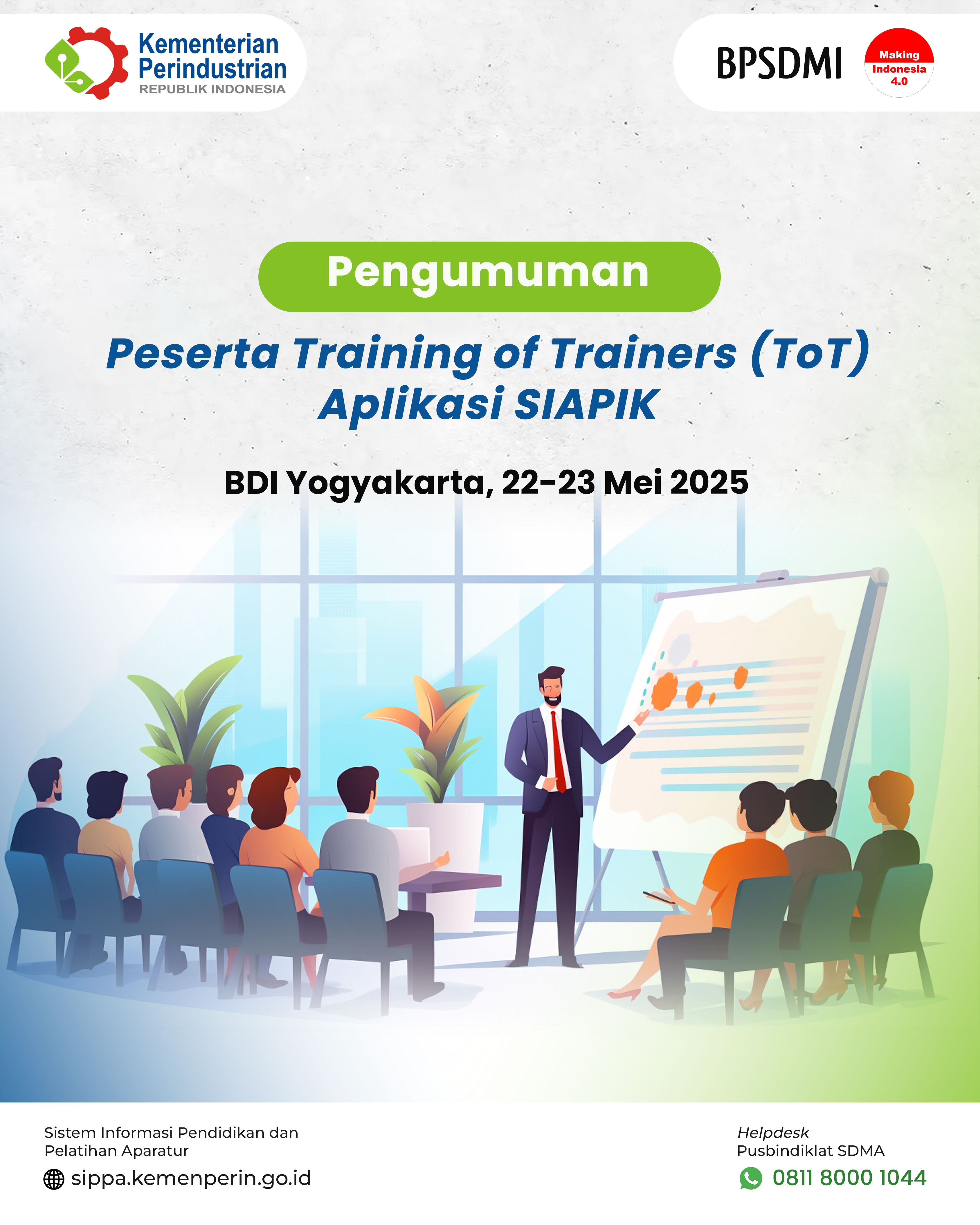 Kementerian Perindustrian
REPUBLIK INDONESIA

BPSDMI

Making Indonesia 4.0

Pengumuman

Peserta Training of Trainers (ToT) Aplikasi SIAPIK

BDI Yogyakarta, 22-23 Mei 2025

Sistem Informasi Pendidikan dan Pelatihan Aparatur

sippa.kemenperin.go.id

Helpdesk
Pusbindiklat SDMA

0811 8000 1044